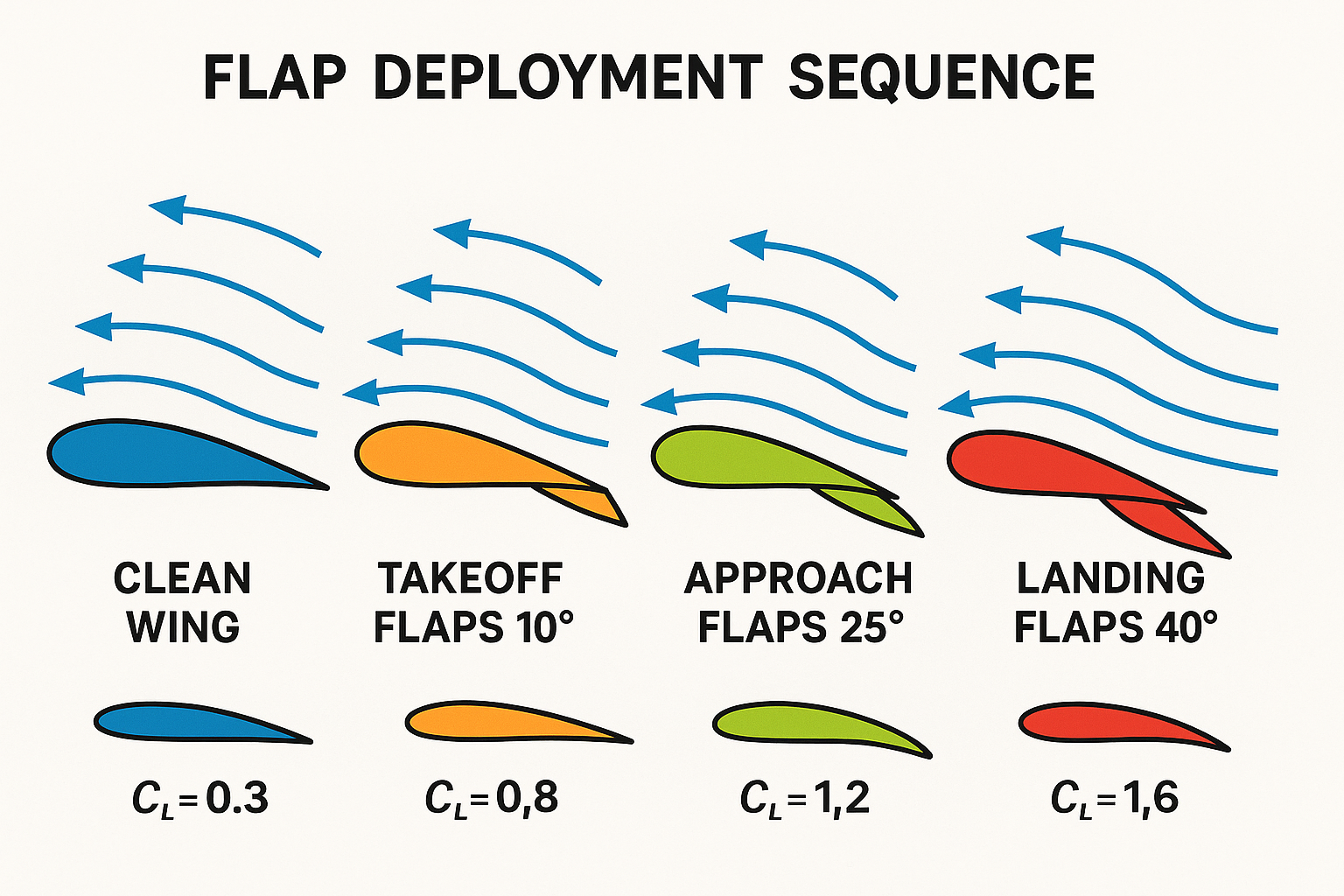 FLAP DEPLOYMENT SEQUENCE

CLEAN WING

TAKEOFF FLAPS 10°

APPROACH FLAPS 25°

LANDING FLAPS 40°

$C_L = 0.3$

$C_L = 0,8$

$C_L = 1,2$

$C_L = 1,6$